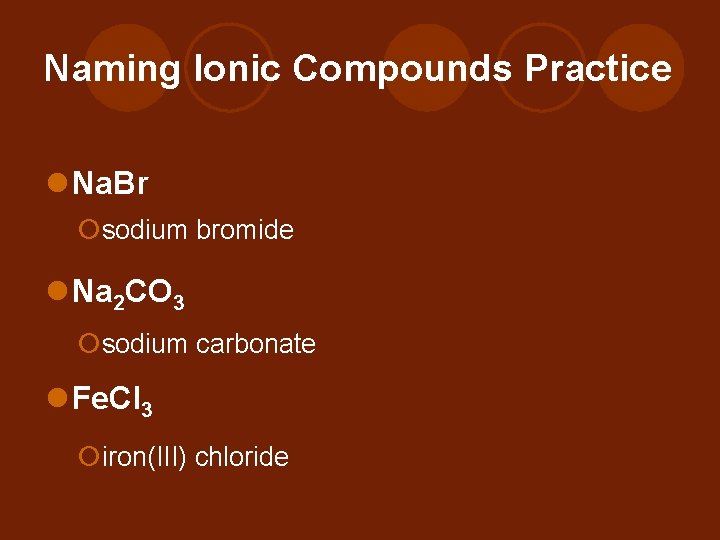 Naming Ionic Compounds Practice

$NaBr$

sodium bromide

$Na_2CO_3$

sodium carbonate

$FeCl_3$

iron(III) chloride